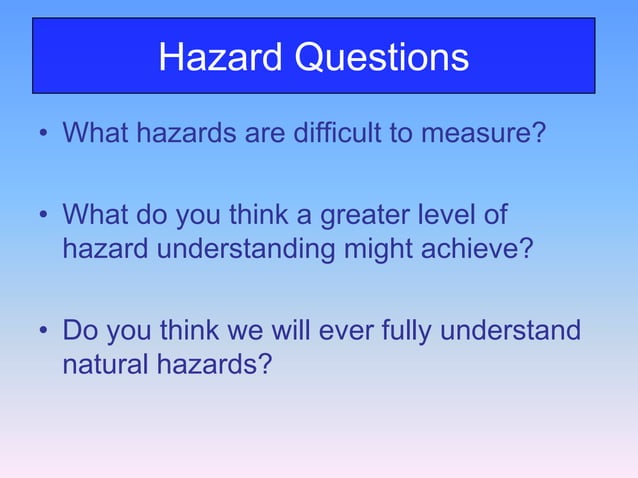 Hazard Questions

• What hazards are difficult to measure?

• What do you think a greater level of hazard understanding might achieve?

• Do you think we will ever fully understand natural hazards?